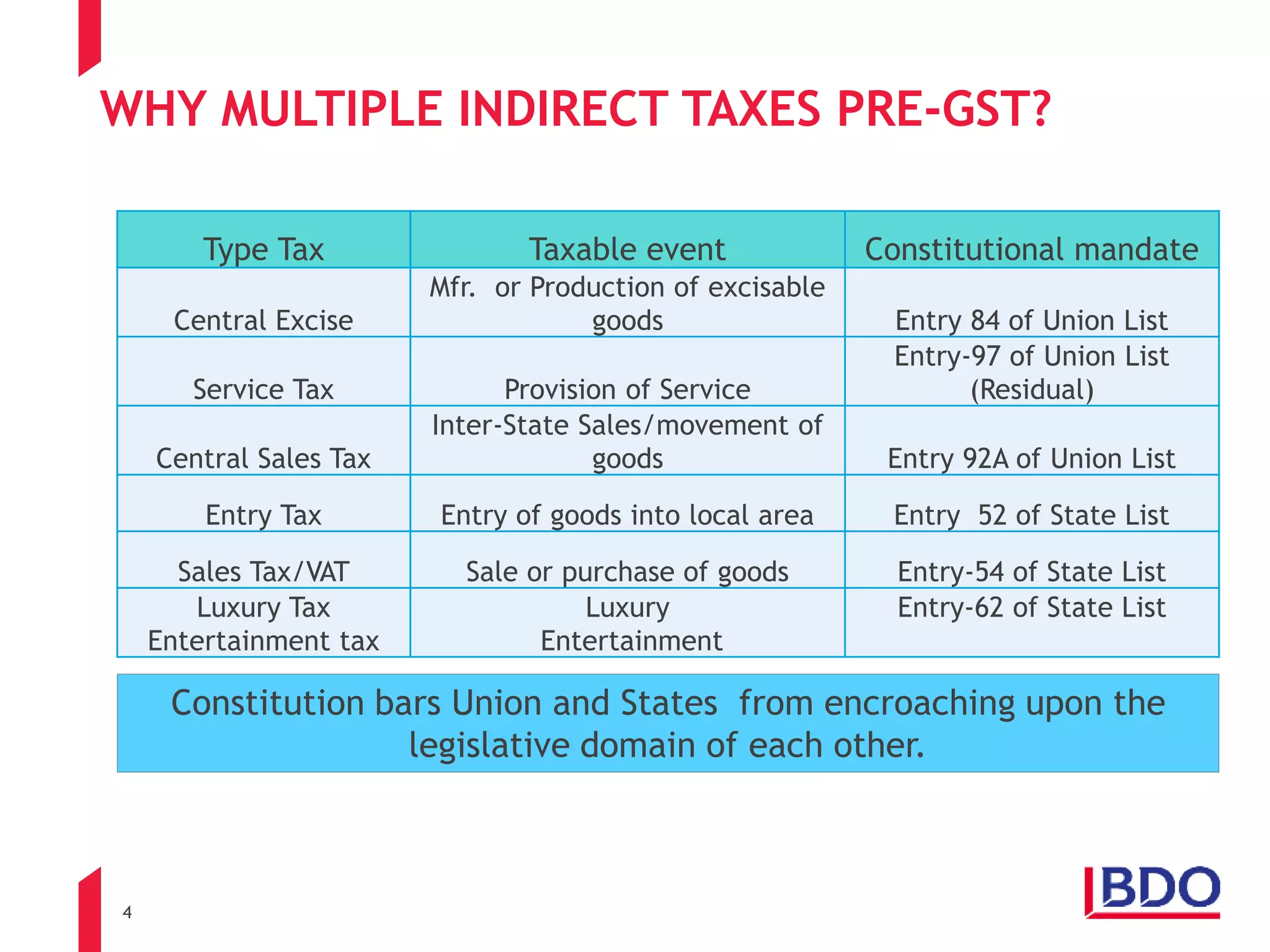 WHY MULTIPLE INDIRECT TAXES PRE-GST?

| Type Tax | Taxable event | Constitutional mandate |
|---|---|---|
| Central Excise | Mfr. or Production of excisable goods | Entry 84 of Union List |
| Service Tax | Provision of Service | Entry-97 of Union List (Residual) |
| Central Sales Tax | Inter-State Sales/movement of goods | Entry 92A of Union List |
| Entry Tax | Entry of goods into local area | Entry 52 of State List |
| Sales Tax/VAT | Sale or purchase of goods | Entry-54 of State List |
| Luxury Tax Entertainment tax | Luxury Entertainment | Entry-62 of State List |

Constitution bars Union and States from encroaching upon the legislative domain of each other.

4

BDO